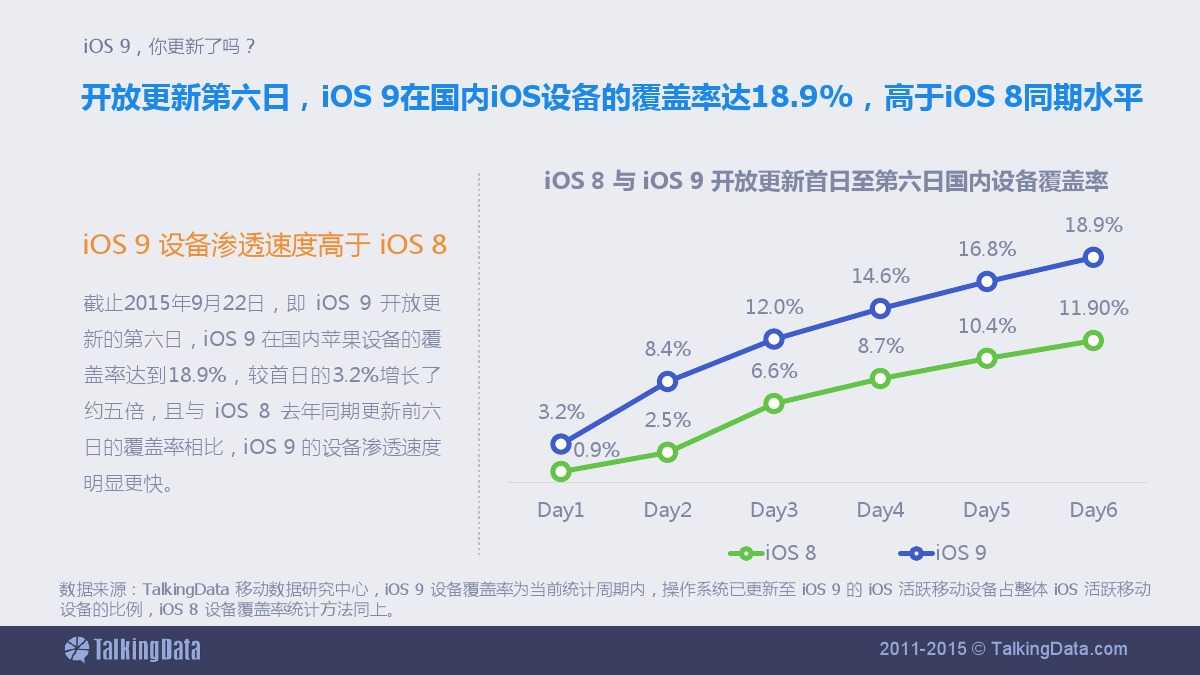 iOS 9，你更新了吗？

开放更新第六日，iOS 9在国内iOS设备的覆盖率达18.9%，高于iOS 8同期水平

iOS 9 设备渗透速度高于 iOS 8

截止2015年9月22日，即 iOS 9 开放更新的第六日，iOS 9 在国内苹果设备的覆盖率达到18.9%，较首日的3.2%增长了约五倍，且与 iOS 8 去年同期更新前六日的覆盖率相比，iOS 9 的设备渗透速度明显更快。

iOS 8 与 iOS 9 开放更新首日至第六日国内设备覆盖率

3.2%
8.4%
12.0%
14.6%
16.8%
18.9%
0.9%
2.5%
6.6%
8.7%
10.4%
11.90%

Day1 Day2 Day3 Day4 Day5 Day6

iOS 8
iOS 9

数据来源：TalkingData 移动数据研究中心，iOS 9 设备覆盖率为当前统计周期内，操作系统已更新至 iOS 9 的 iOS 活跃移动设备占整体 iOS 活跃移动设备的比例，iOS 8 设备覆盖率统计方法同上。

TalkingData

2011-2015 © TalkingData.com